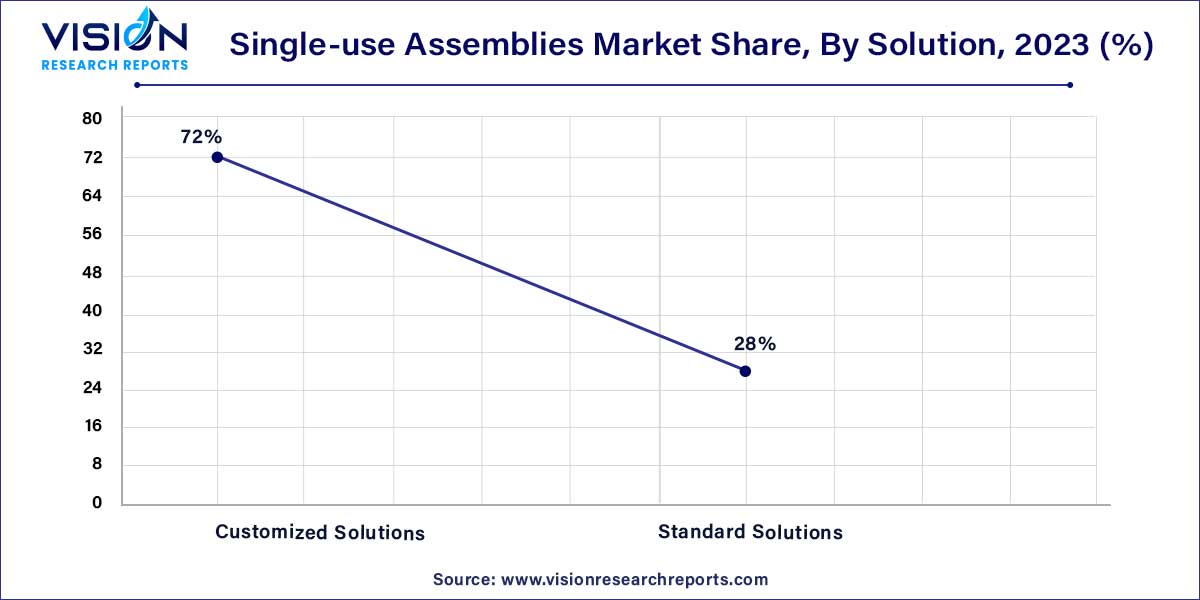 VISION
RESEARCH REPORTS

Single-use Assemblies Market Share, By Solution, 2023 (%)

80
72
64
56
48
40
32
24
16
8
0

72%
28%

Customized Solutions
Standard Solutions

Source: www.visionresearchreports.com